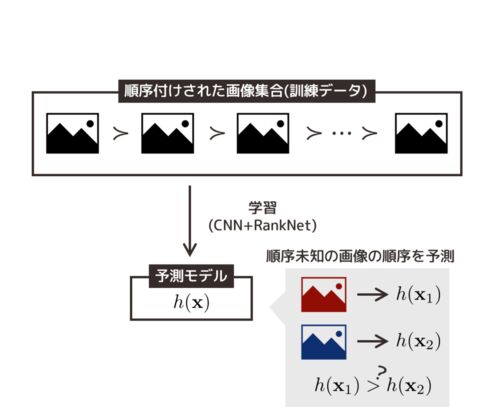 順序付けされた画像集合(訓練データ)

$\succ$ $\succ$ $\succ \cdots \succ$

学習
(CNN+RankNet)

予測モデル
$h(\mathbf{x})$

順序未知の画像の順序を予測

$\rightarrow h(\mathbf{x}_1)$

$\rightarrow h(\mathbf{x}_2)$

$h(\mathbf{x}_1) \overset{?}{>} h(\mathbf{x}_2)$